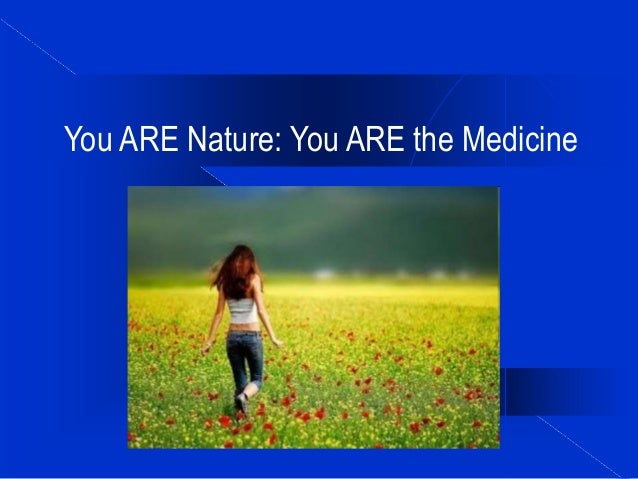 You ARE Nature: You ARE the Medicine